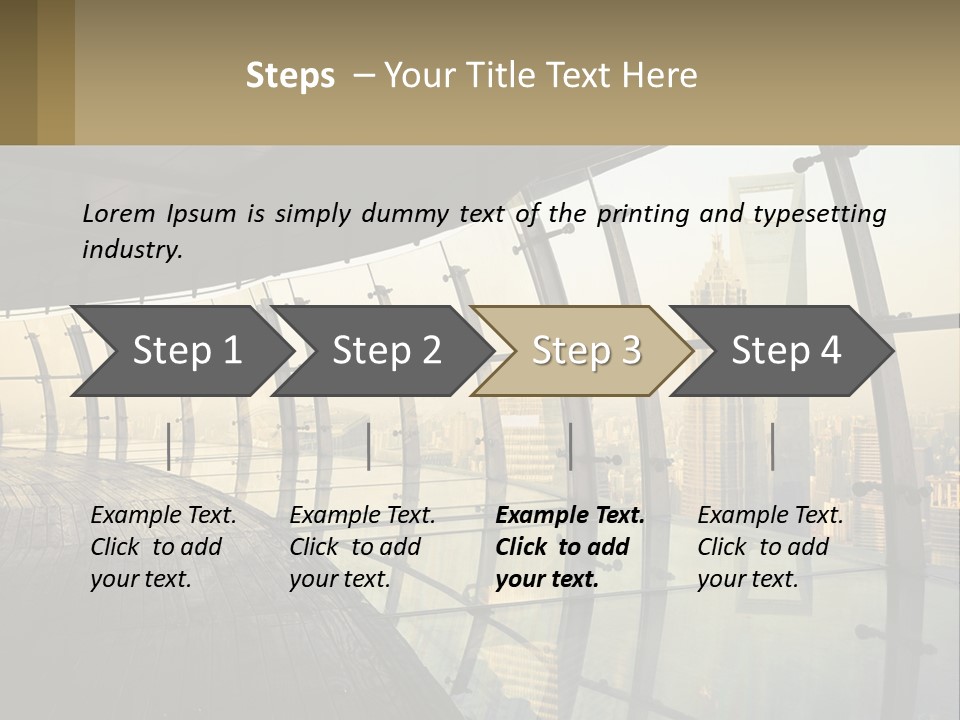 Steps – Your Title Text Here

Lorem Ipsum is simply dummy text of the printing and typesetting industry.

Step 1

Step 2

Step 3

Step 4

Example Text. Click to add your text.

Example Text. Click to add your text.

Example Text. Click to add your text.

Example Text. Click to add your text.